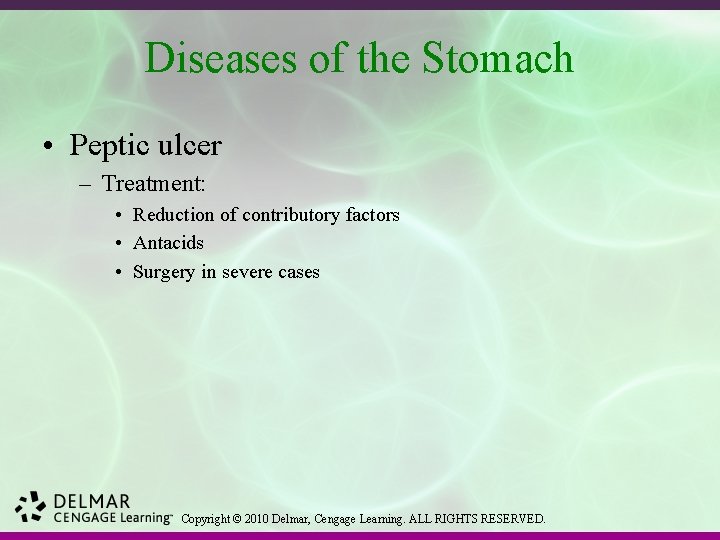 Diseases of the Stomach

• Peptic ulcer
– Treatment:
• Reduction of contributory factors
• Antacids
• Surgery in severe cases

DELMAR
CENGAGE Learning™ Copyright © 2010 Delmar, Cengage Learning. ALL RIGHTS RESERVED.